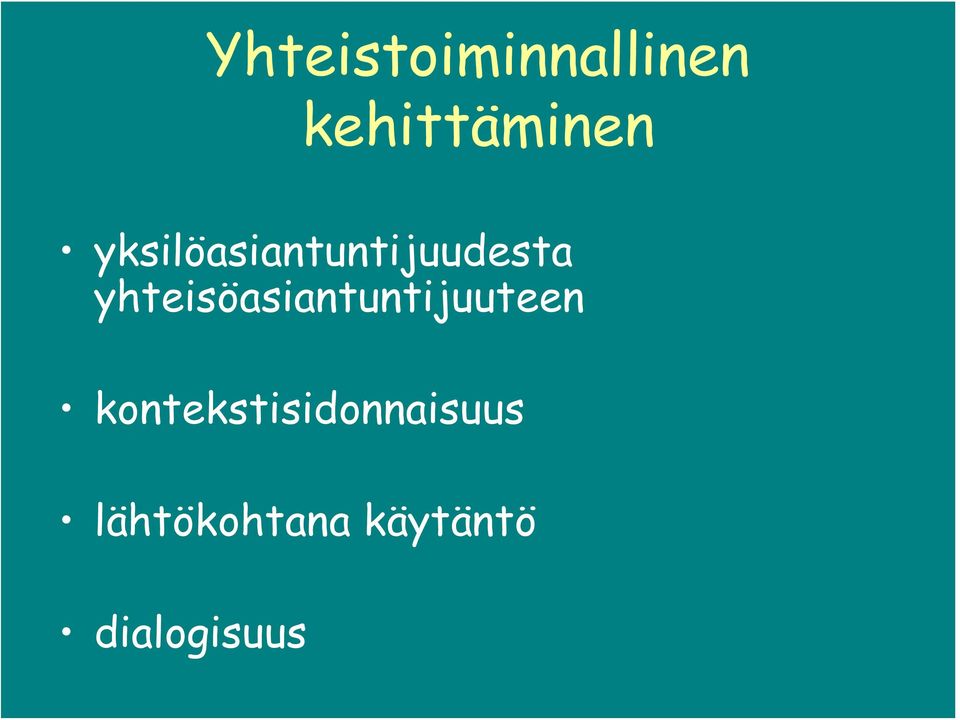 Yhteistoiminnallinen kehittäminen

• yksilöasiantuntijuudesta yhteisöasiantuntijuuteen

• kontekstisidonnaisuus

• lähtökohtana käytäntö

• dialogisuus